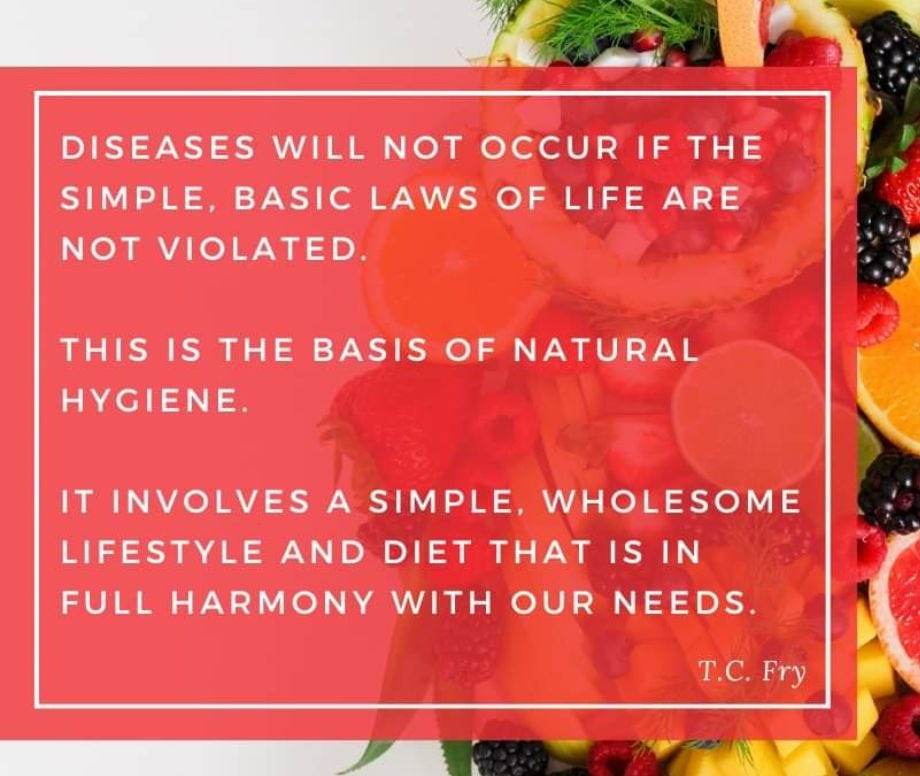 DISEASES WILL NOT OCCUR IF THE SIMPLE, BASIC LAWS OF LIFE ARE NOT VIOLATED.

THIS IS THE BASIS OF NATURAL HYGIENE.

IT INVOLVES A SIMPLE, WHOLESOME LIFESTYLE AND DIET THAT IS IN FULL HARMONY WITH OUR NEEDS.

T.C. Fry